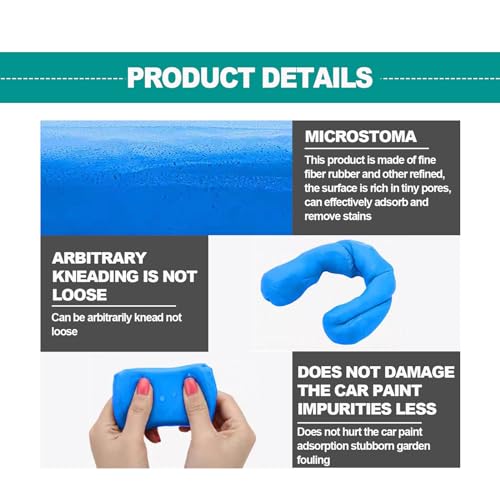 PRODUCT DETAILS

MICROSTOMA

This product is made of fine fiber rubber and other refined, the surface is rich in tiny pores, can effectively adsorb and remove stains

ARBITRARY KNEADING IS NOT LOOSE

Can be arbitrarily knead not loose

DOES NOT DAMAGE THE CAR PAINT IMPURITIES LESS

Does not hurt the car paint adsorption stubborn garden fouling